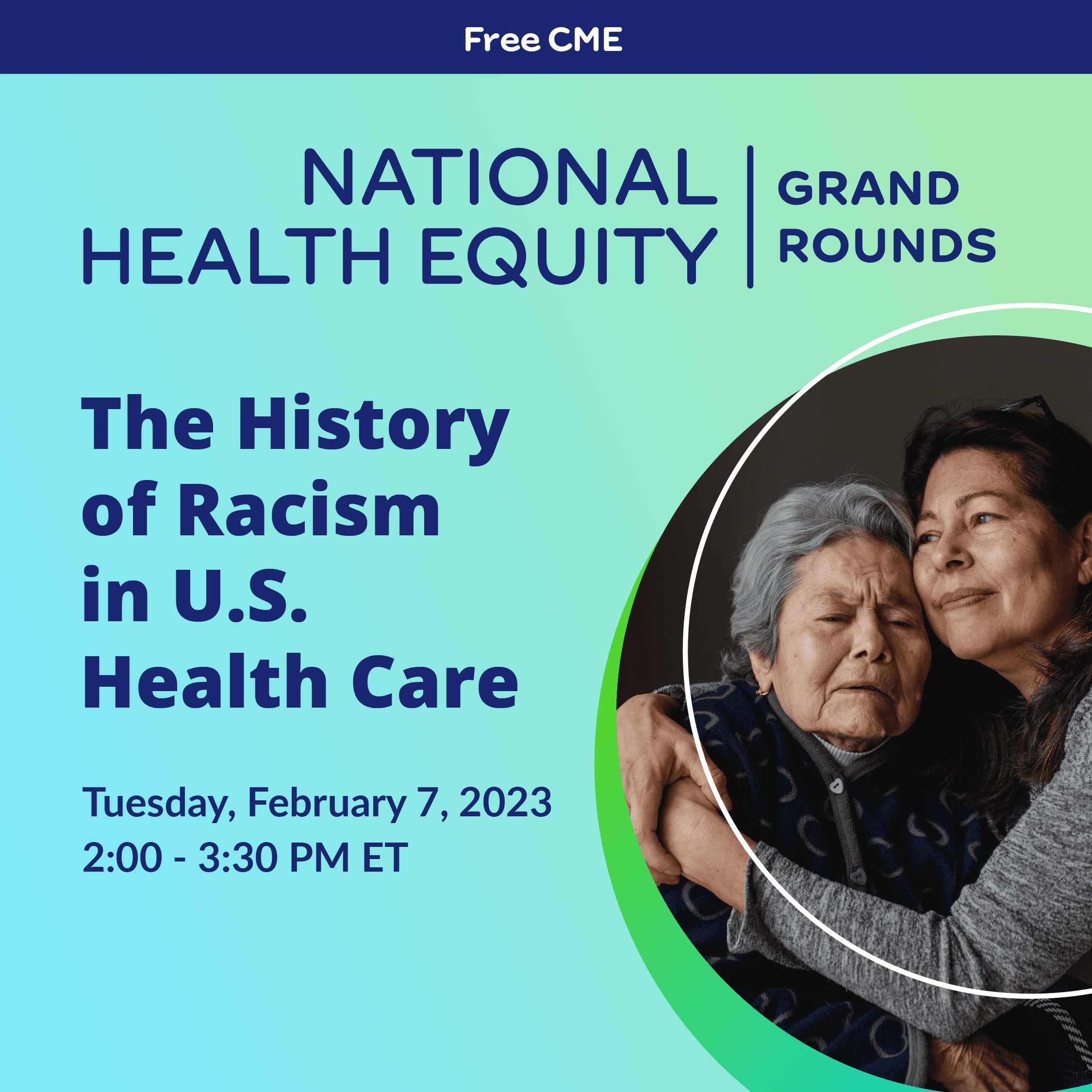 Free CME

NATIONAL HEALTH EQUITY | GRAND ROUNDS

The History of Racism in U.S. Health Care

Tuesday, February 7, 2023
2:00 - 3:30 PM ET